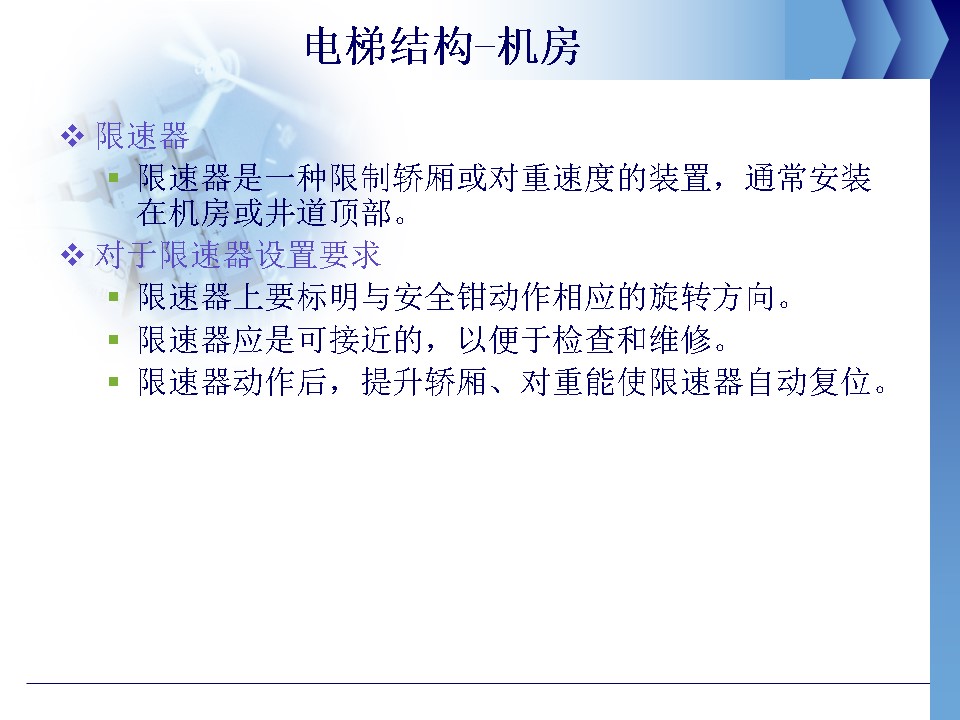 电梯结构-机房

❖ 限速器

▪ 限速器是一种限制轿厢或对重速度的装置，通常安装在机房或井道顶部。

❖ 对于限速器设置要求

▪ 限速器上要标明与安全钳动作相应的旋转方向。

▪ 限速器应是可接近的，以便于检查和维修。

▪ 限速器动作后，提升轿厢、对重能使限速器自动复位。